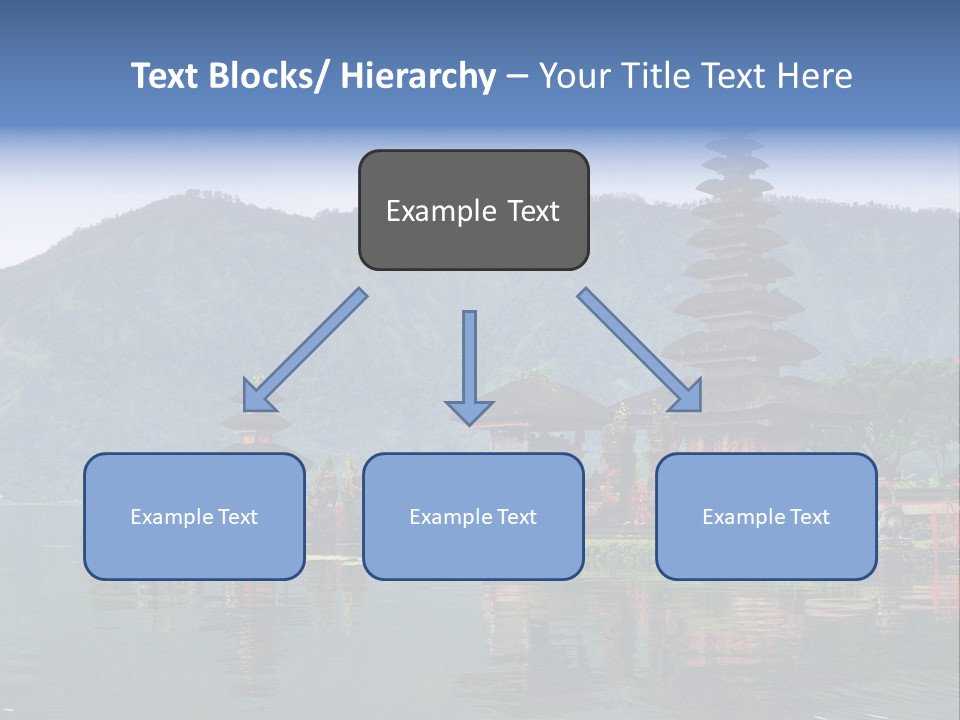 Text Blocks/ Hierarchy – Your Title Text Here

Example Text

Example Text

Example Text

Example Text